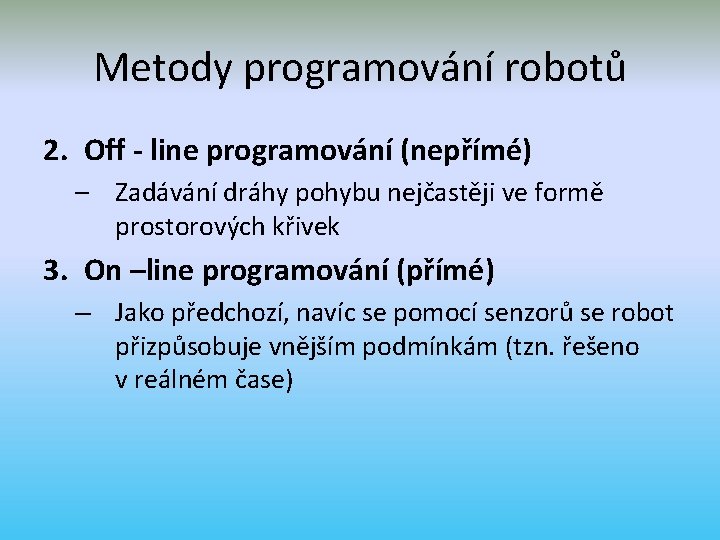 Metody programování robotů

2. Off - line programování (nepřímé)

– Zadávání dráhy pohybu nejčastěji ve formě prostorových křivek

3. On –line programování (přímé)

– Jako předchozí, navíc se pomocí senzorů se robot přizpůsobuje vnějším podmínkám (tzn. řešeno v reálném čase)